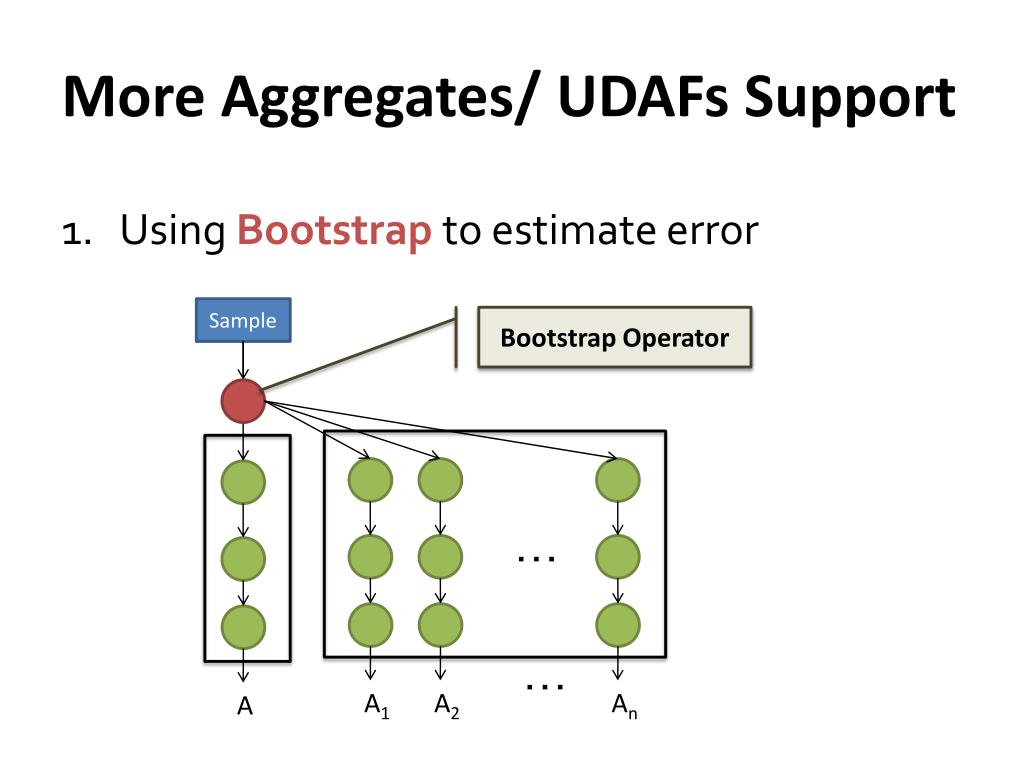 More Aggregates/ UDAFs Support

1. Using Bootstrap to estimate error

Sample

Bootstrap Operator

…

…

A $A_1$ $A_2$ $A_n$